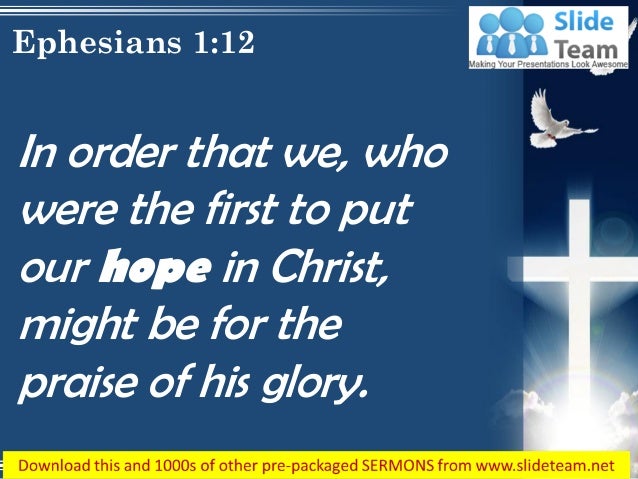 Ephesians 1:12

Slide Team
Making Your Presentations Look Awesome

In order that we, who were the first to put our hope in Christ, might be for the praise of his glory.

Download this and 1000s of other pre-packaged SERMONS from www.slideteam.net